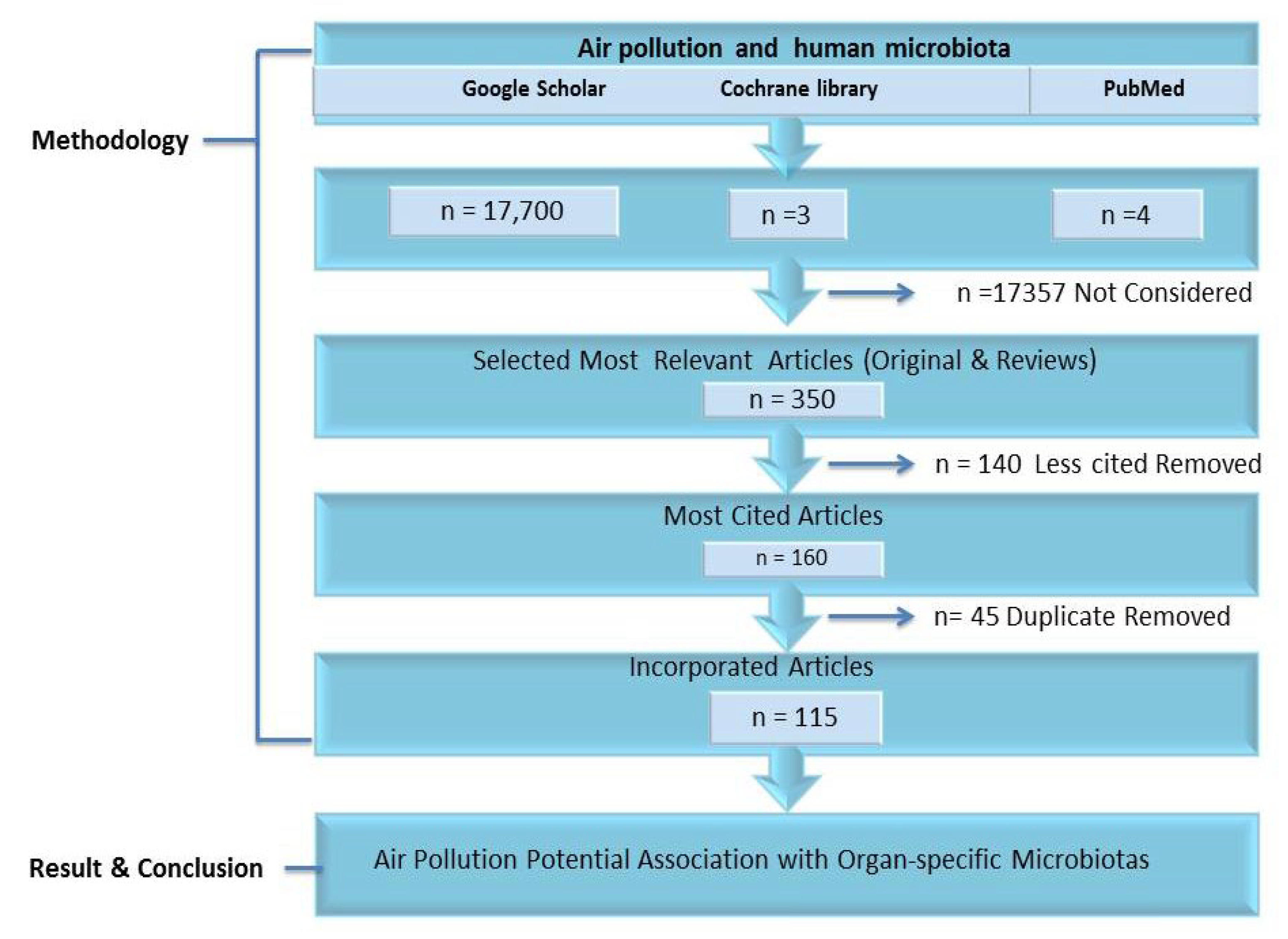 Methodology

Air pollution and human microbiota

Google Scholar

Cochrane library

PubMed

n = 17,700

n =3

n =4

n =17357 Not Considered

Selected Most Relevant Articles (Original & Reviews)

n = 350

n = 140 Less cited Removed

Most Cited Articles

n = 160

n= 45 Duplicate Removed

Incorporated Articles

n = 115

Result & Conclusion

Air Pollution Potential Association with Organ-specific Microbiotas